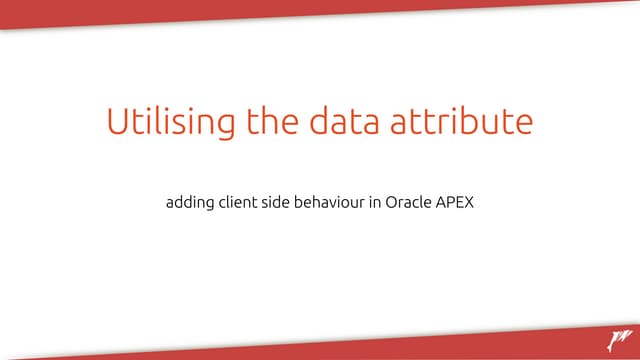 Utilising the data attribute

adding client side behaviour in Oracle APEX